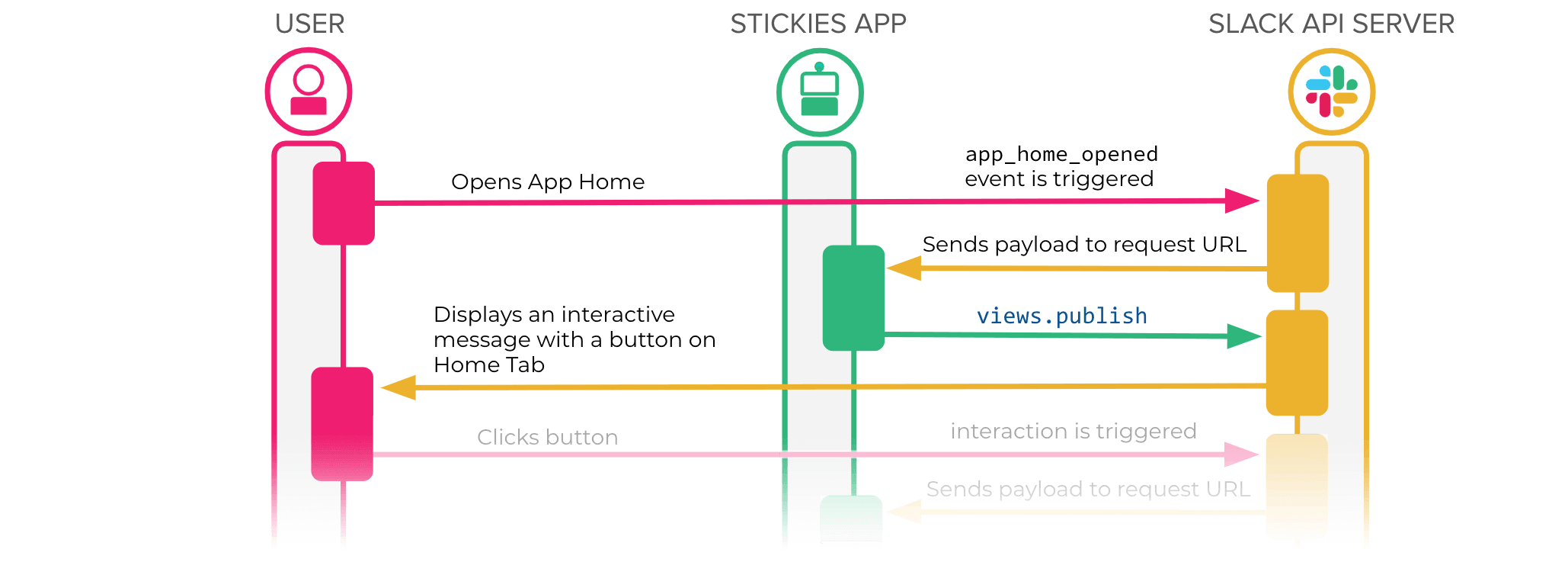 USER

STICKIES APP

SLACK API SERVER

Opens App Home

app_home_opened
event is triggered

Sends payload to request URL

views.publish

Displays an interactive message with a button on Home Tab

Clicks button

interaction is triggered

Sends payload to request URL